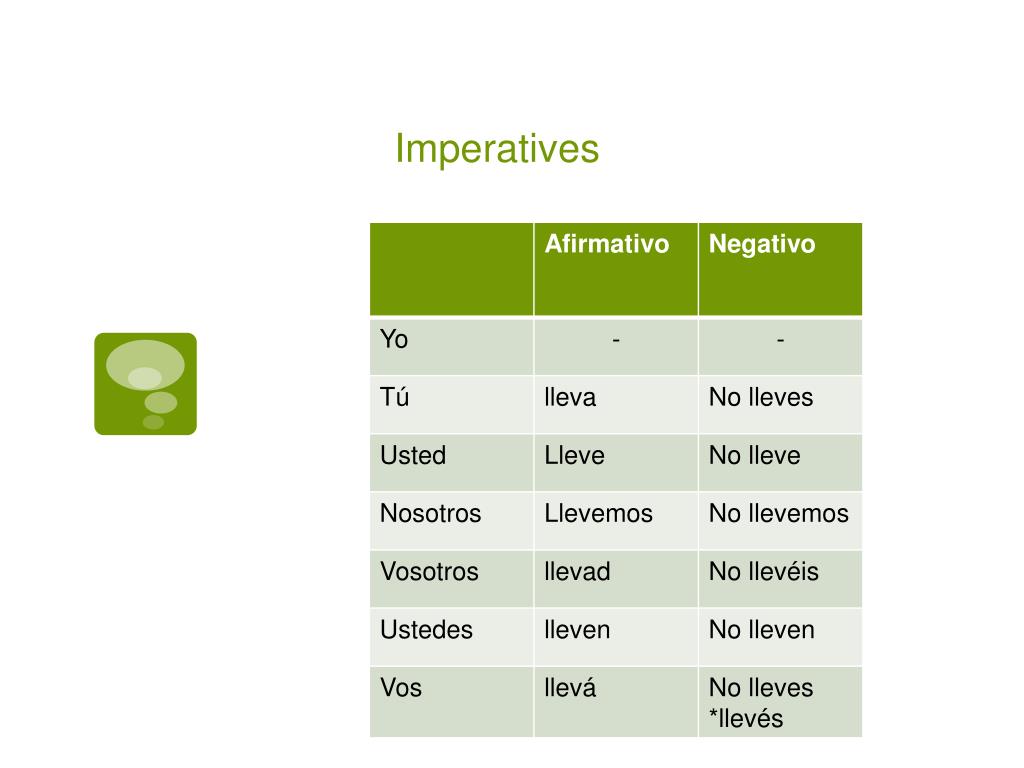 Imperatives

| | Afirmativo | Negativo |
|---|---|---|
| Yo | - | - |
| Tú | lleva | No lleves |
| Usted | Lleve | No lleve |
| Nosotros | Llevemos | No llevemos |
| Vosotros | llevad | No llevéis |
| Ustedes | lleven | No lleven |
| Vos | llevá | No lleves *llevés |